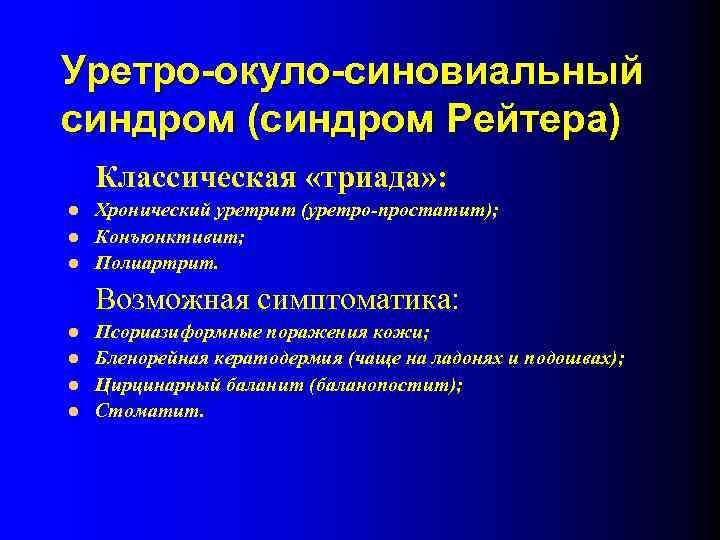 Уретро-окуло-синовиальный синдром (синдром Рейтера)

Классическая «триада»:

- Хронический уретрит (уретро-простатит);
- Конъюнктивит;
- Полиартрит.

Возможная симптоматика:

- Псориазиформные поражения кожи;
- Бленорейная кератодермия (чаще на ладонях и подошвах);
- Цирцинарный баланит (баланопостит);
- Стоматит.